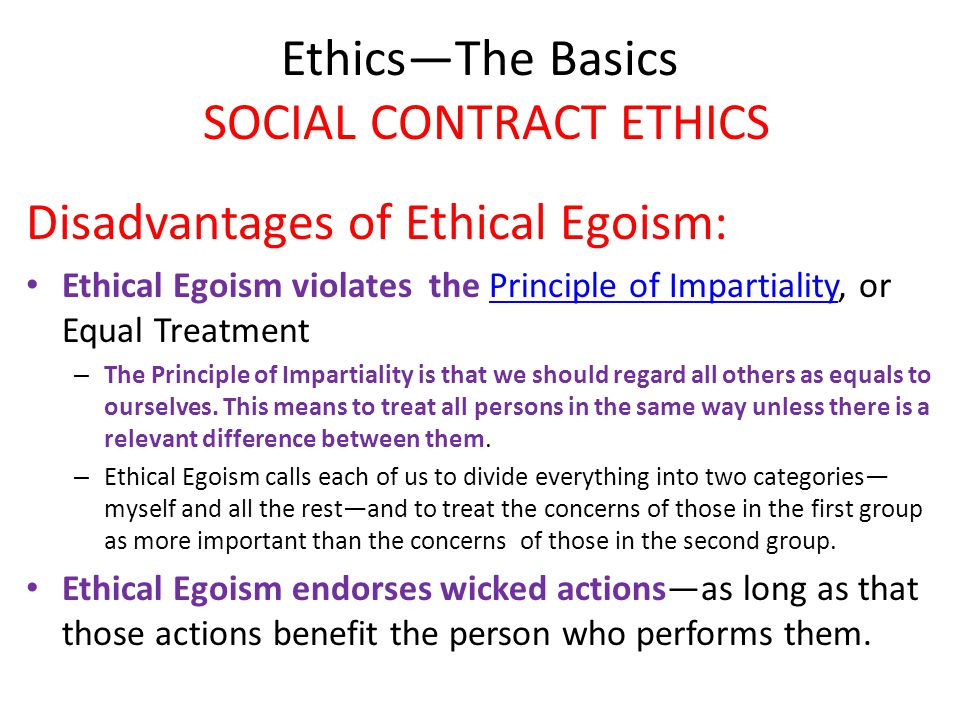 Ethics—The Basics
SOCIAL CONTRACT ETHICS

Disadvantages of Ethical Egoism:

• Ethical Egoism violates the Principle of Impartiality, or Equal Treatment
– The Principle of Impartiality is that we should regard all others as equals to ourselves. This means to treat all persons in the same way unless there is a relevant difference between them.
– Ethical Egoism calls each of us to divide everything into two categories—myself and all the rest—and to treat the concerns of those in the first group as more important than the concerns of those in the second group.

• Ethical Egoism endorses wicked actions—as long as that those actions benefit the person who performs them.